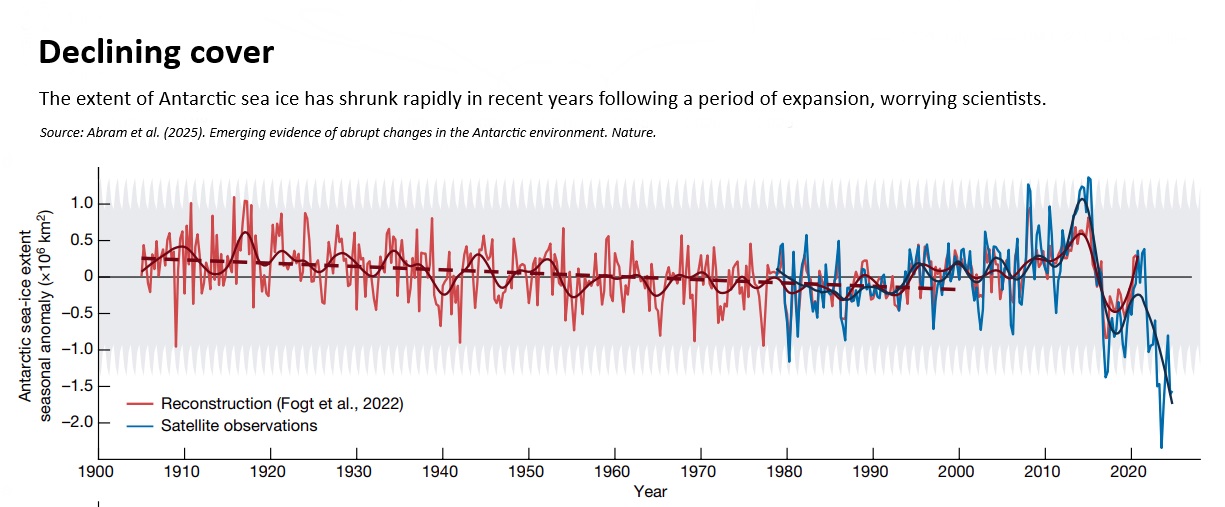 Declining cover

The extent of Antarctic sea ice has shrunk rapidly in recent years following a period of expansion, worrying scientists.

Source: Abram et al. (2025). Emerging evidence of abrupt changes in the Antarctic environment. Nature.

Antarctic sea-ice extent seasonal anomaly ($\times 10^6$ km$^2$)

1.0
0.5
0
−0.5
−1.0
−1.5
−2.0

Reconstruction (Fogt et al., 2022)
Satellite observations

1900 1910 1920 1930 1940 1950 1960 1970 1980 1990 2000 2010 2020

Year